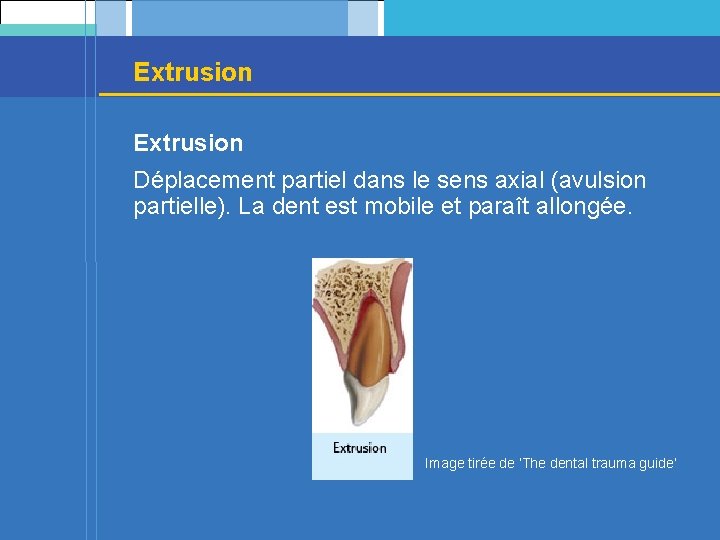 Extrusion

Extrusion

Déplacement partiel dans le sens axial (avulsion partielle). La dent est mobile et paraît allongée.

Extrusion

Image tirée de 'The dental trauma guide'